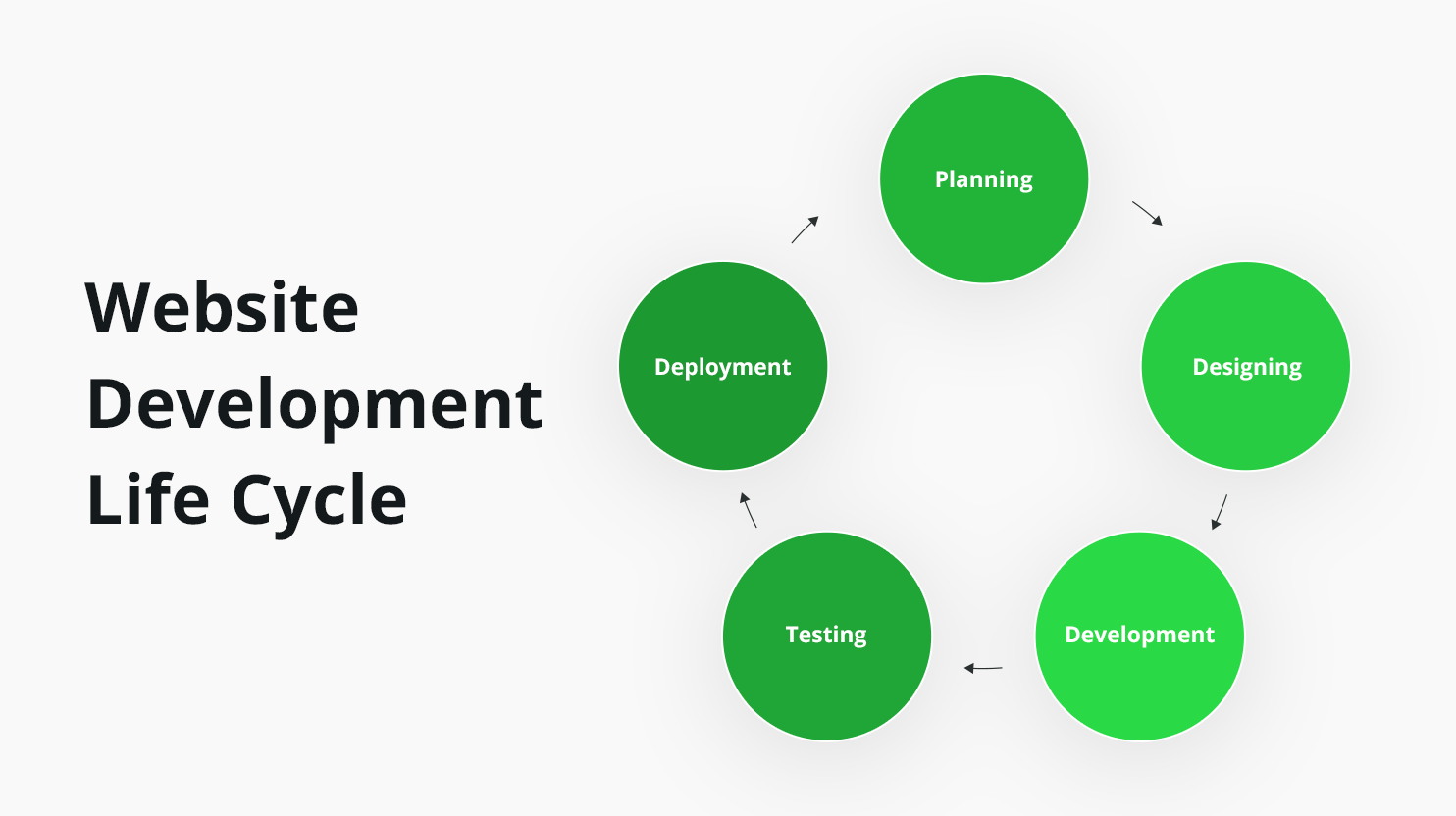 Website Development Life Cycle

Planning

Designing

Development

Testing

Deployment